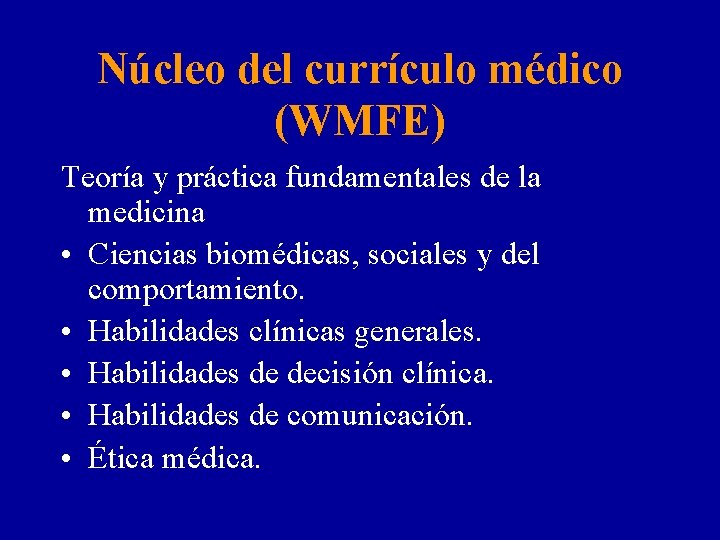 Núcleo del currículo médico (WMFE)

Teoría y práctica fundamentales de la medicina

• Ciencias biomédicas, sociales y del comportamiento.
• Habilidades clínicas generales.
• Habilidades de decisión clínica.
• Habilidades de comunicación.
• Ética médica.